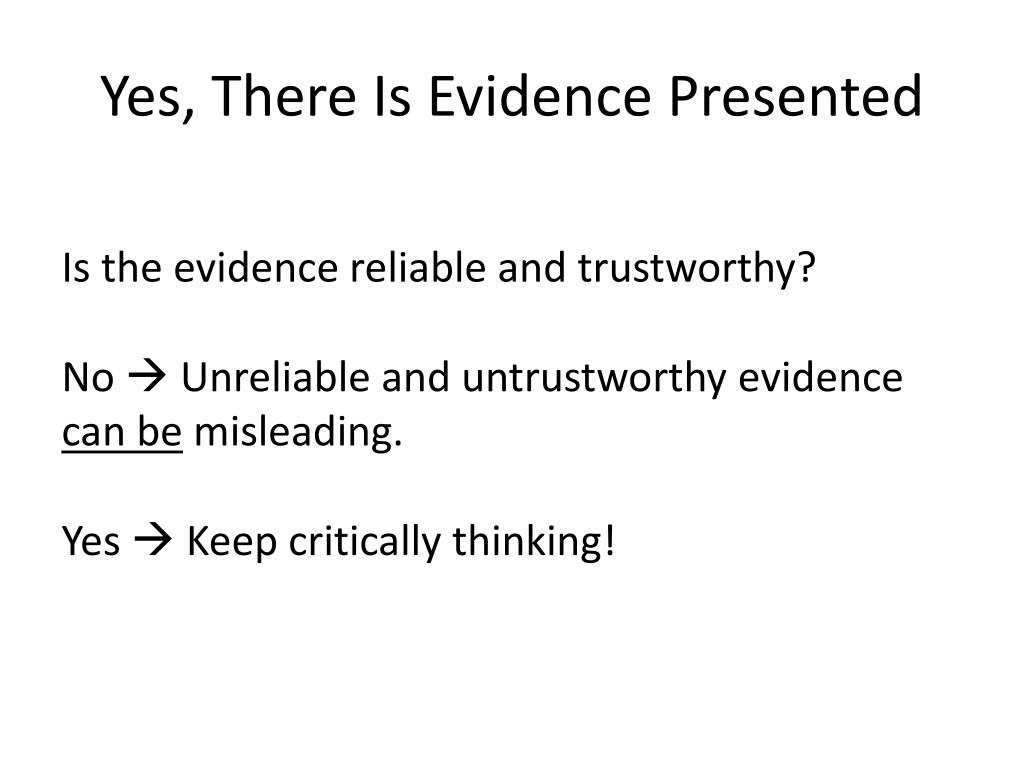 Yes, There Is Evidence Presented

Is the evidence reliable and trustworthy?

No → Unreliable and untrustworthy evidence can be misleading.

Yes → Keep critically thinking!